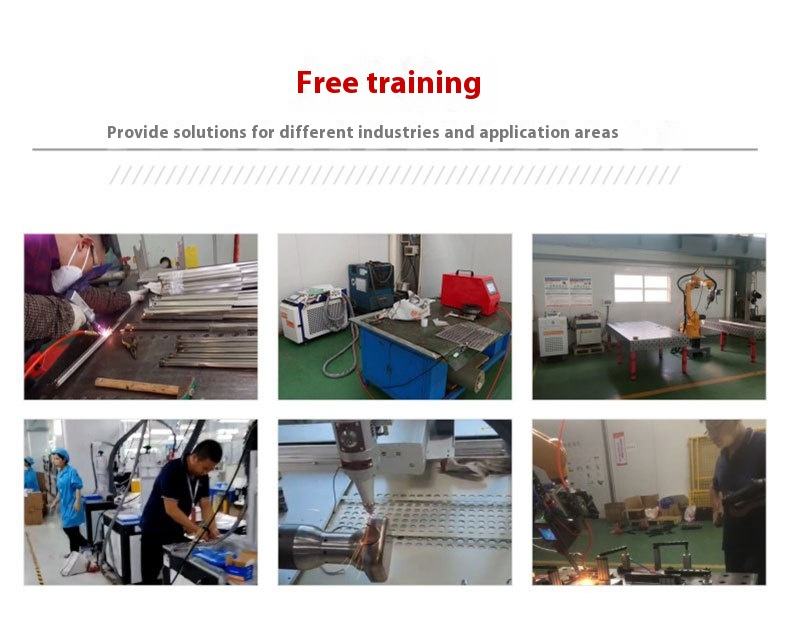 Free training

Provide solutions for different industries and application areas